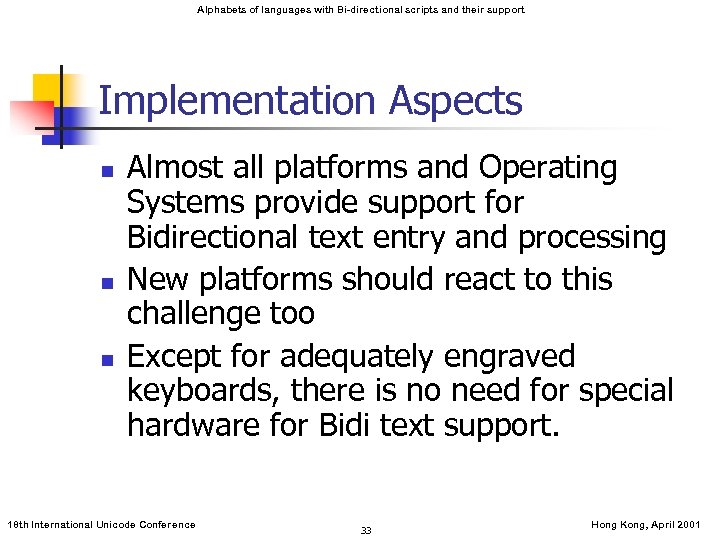 Alphabets of languages with Bi-directional scripts and their support

Implementation Aspects

- Almost all platforms and Operating Systems provide support for Bidirectional text entry and processing
- New platforms should react to this challenge too
- Except for adequately engraved keyboards, there is no need for special hardware for Bidi text support.

18th International Unicode Conference

33

Hong Kong, April 2001